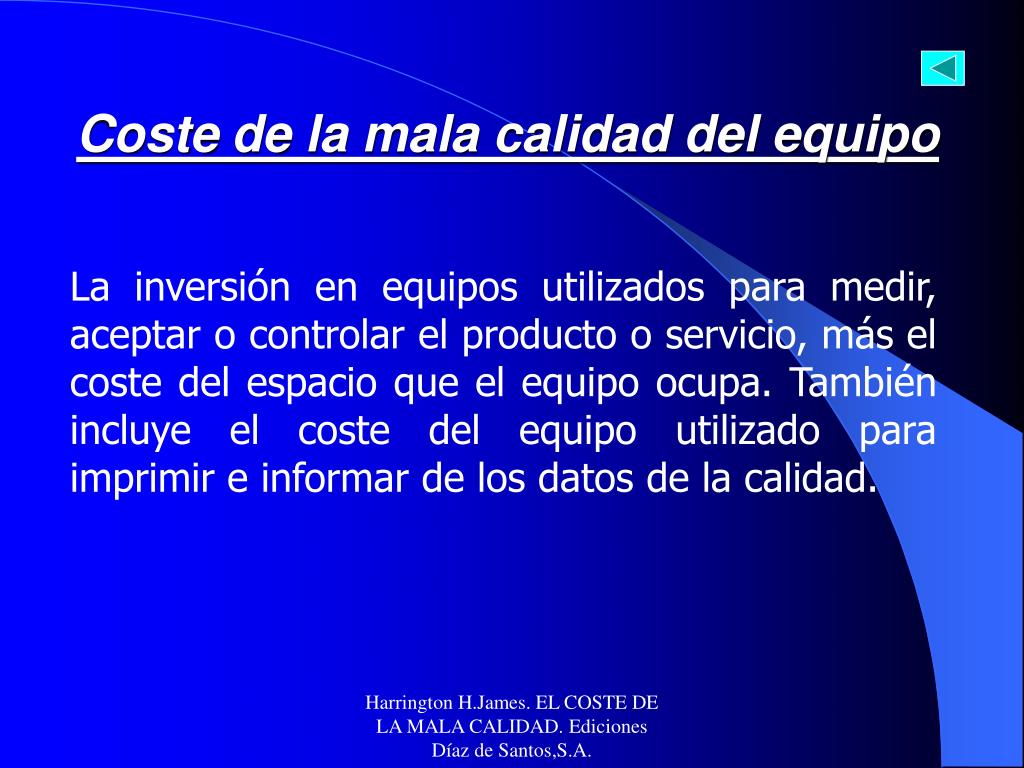 Coste de la mala calidad del equipo

La inversión en equipos utilizados para medir, aceptar o controlar el producto o servicio, más el coste del espacio que el equipo ocupa. También incluye el coste del equipo utilizado para imprimir e informar de los datos de la calidad.

Harrington H.James. EL COSTE DE LA MALA CALIDAD. Ediciones Díaz de Santos,S.A.